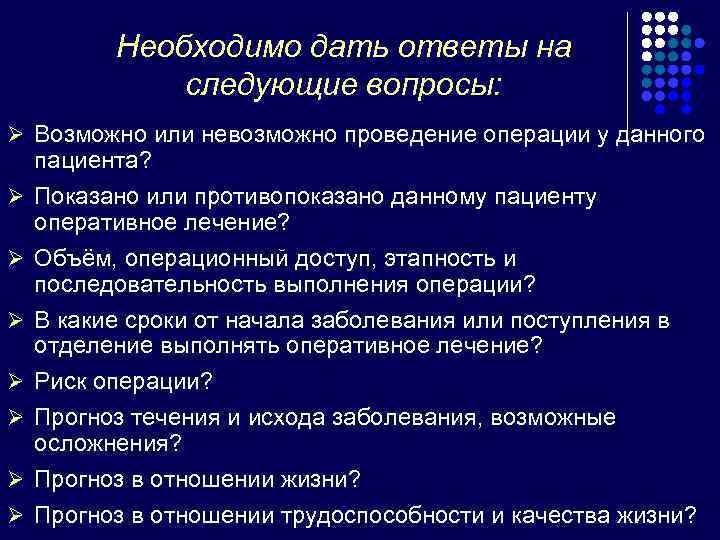 Необходимо дать ответы на следующие вопросы:

➢ Возможно или невозможно проведение операции у данного пациента?
➢ Показано или противопоказано данному пациенту оперативное лечение?
➢ Объём, операционный доступ, этапность и последовательность выполнения операции?
➢ В какие сроки от начала заболевания или поступления в отделение выполнять оперативное лечение?
➢ Риск операции?
➢ Прогноз течения и исхода заболевания, возможные осложнения?
➢ Прогноз в отношении жизни?
➢ Прогноз в отношении трудоспособности и качества жизни?